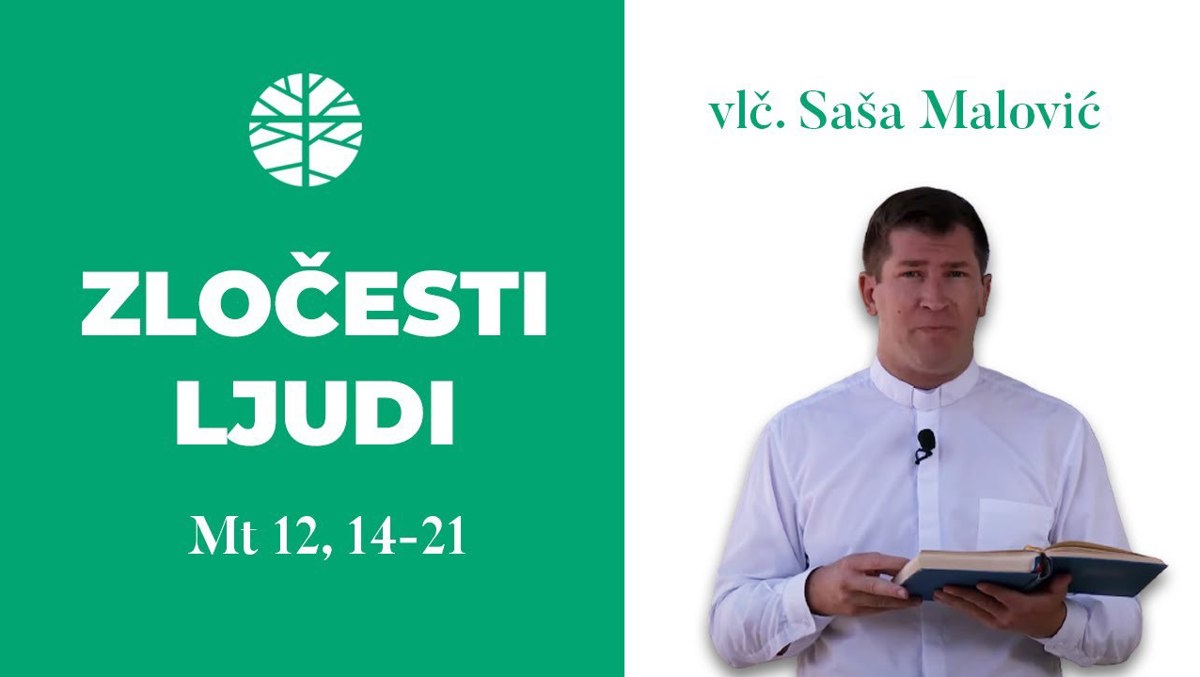 ZLOČESTI LJUDI

Mt 12, 14-21

vlč. Saša Malović